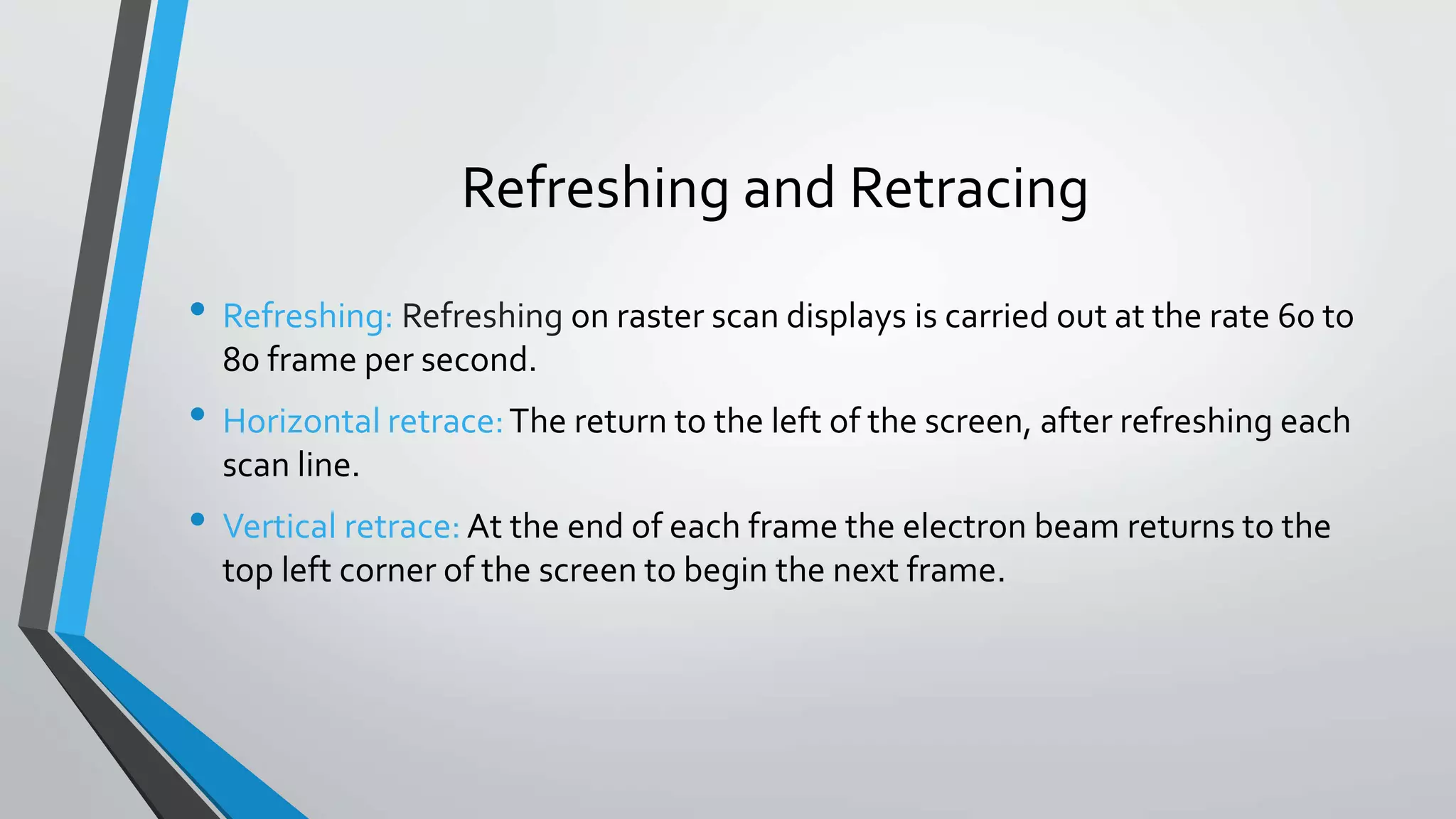 Refreshing and Retracing

• Refreshing: Refreshing on raster scan displays is carried out at the rate 60 to 80 frame per second.

• Horizontal retrace: The return to the left of the screen, after refreshing each scan line.

• Vertical retrace: At the end of each frame the electron beam returns to the top left corner of the screen to begin the next frame.